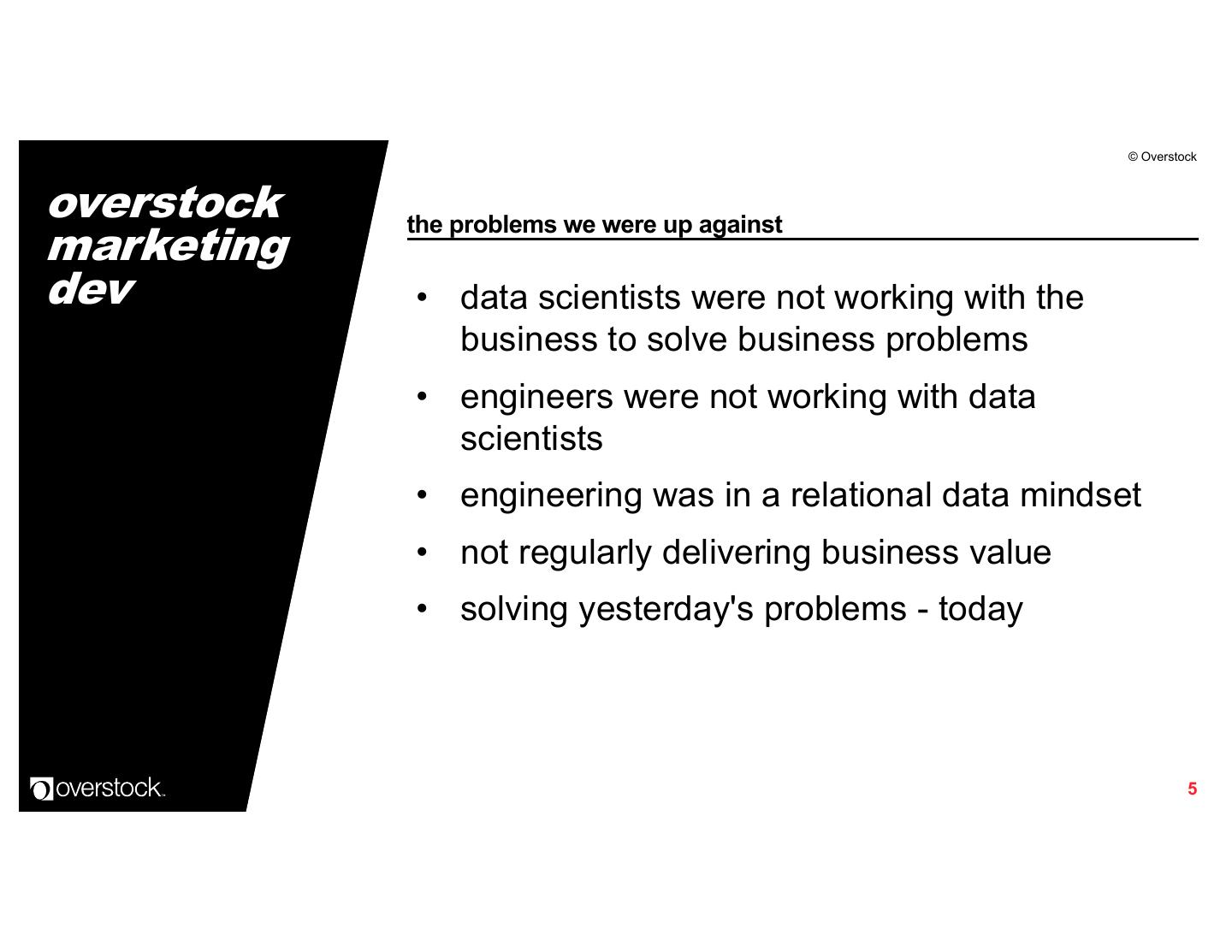 overstock
marketing
dev

© Overstock

the problems we were up against

• data scientists were not working with the business to solve business problems
• engineers were not working with data scientists
• engineering was in a relational data mindset
• not regularly delivering business value
• solving yesterday's problems - today

overstock.

5